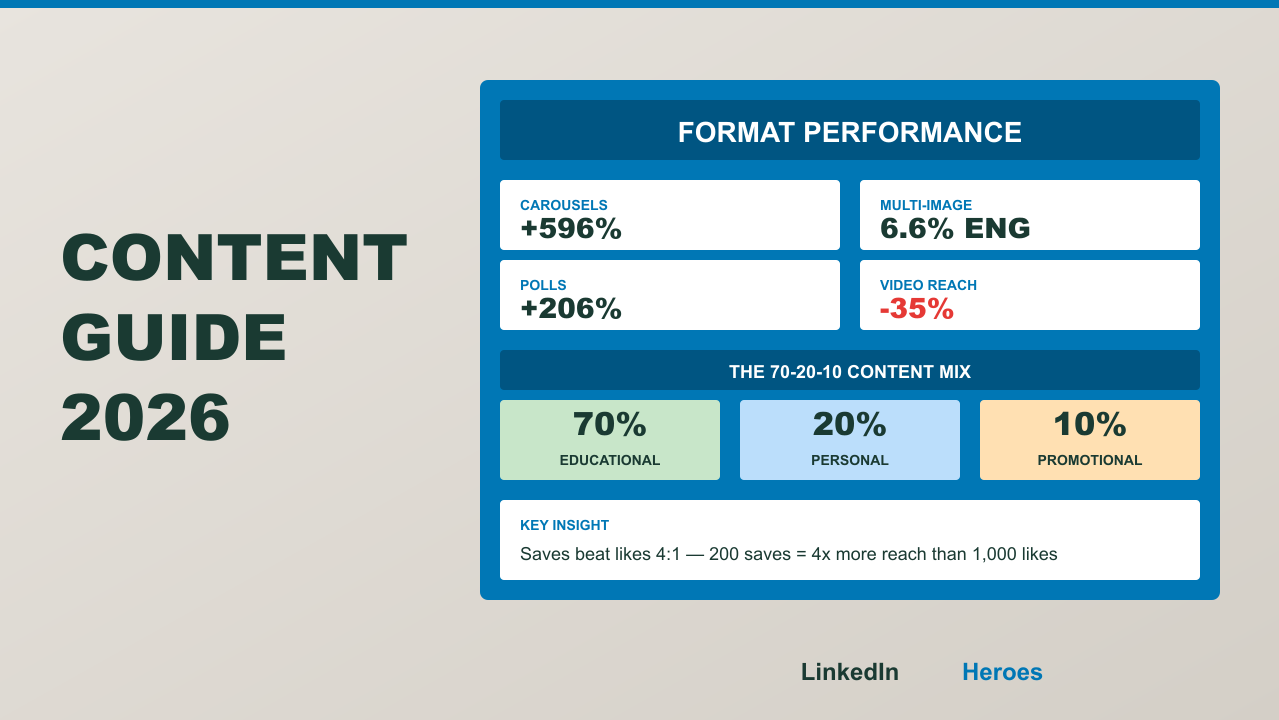 CONTENT GUIDE 2026

FORMAT PERFORMANCE

CAROUSELS
+596%

MULTI-IMAGE
6.6% ENG

POLLS
+206%

VIDEO REACH
-35%

THE 70-20-10 CONTENT MIX

70%
EDUCATIONAL

20%
PERSONAL

10%
PROMOTIONAL

KEY INSIGHT
Saves beat likes 4:1 — 200 saves = 4x more reach than 1,000 likes

LinkedIn Heroes